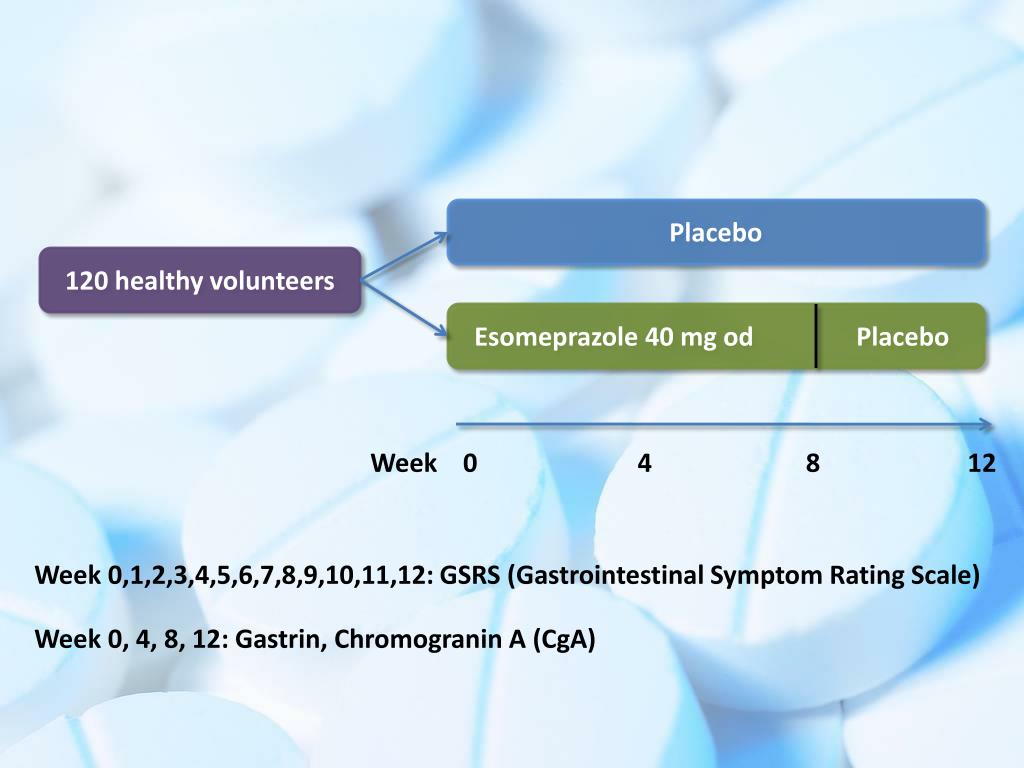 120 healthy volunteers

Placebo

Esomeprazole 40 mg od

Placebo

Week 0 4 8 12

Week 0,1,2,3,4,5,6,7,8,9,10,11,12: GSRS (Gastrointestinal Symptom Rating Scale)

Week 0, 4, 8, 12: Gastrin, Chromogranin A (CgA)